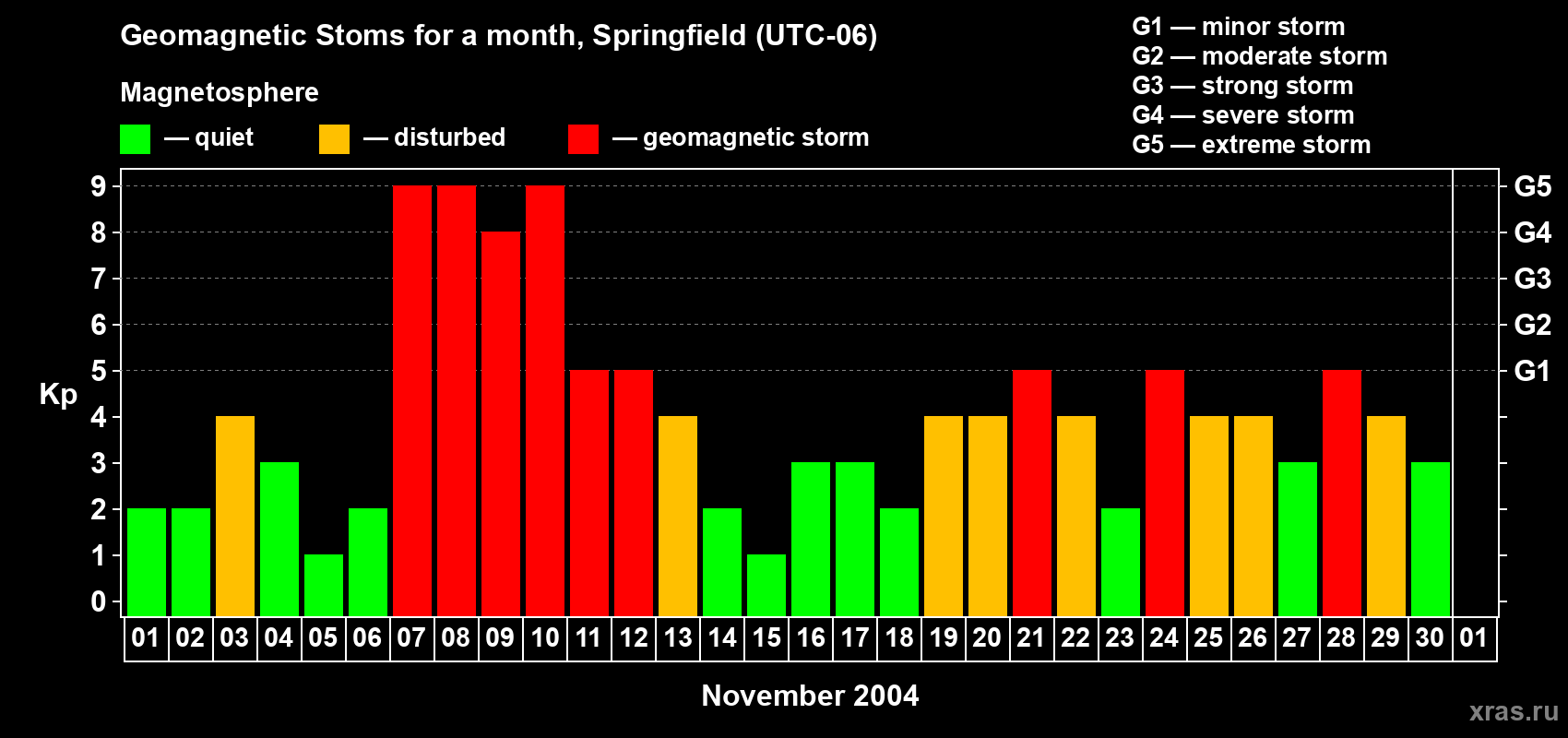 Geomagnetic Stoms for a month, Springfield (UTC-06)

Magnetosphere

— quiet — disturbed — geomagnetic storm

G1 — minor storm
G2 — moderate storm
G3 — strong storm
G4 — severe storm
G5 — extreme storm

Kp

9
8
7
6
5
4
3
2
1
0

G5
G4
G3
G2
G1

01 02 03 04 05 06 07 08 09 10 11 12 13 14 15 16 17 18 19 20 21 22 23 24 25 26 27 28 29 30 01

November 2004

xras.ru